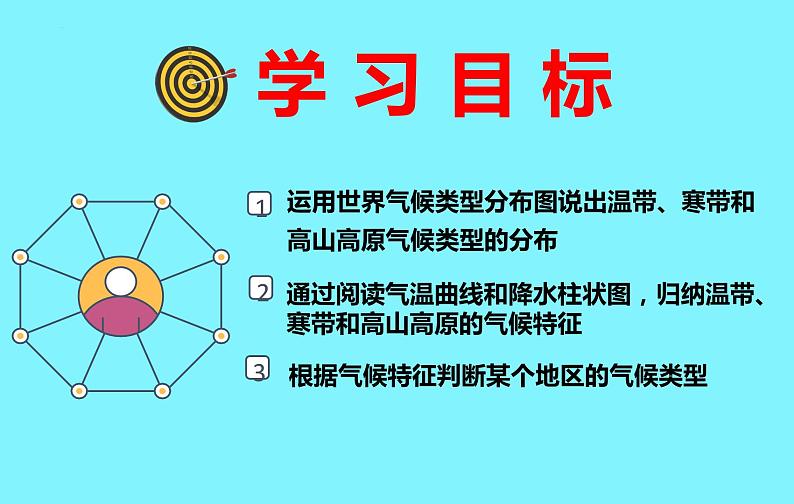 学习目标

1 运用世界气候类型分布图说出温带、寒带和高山高原气候类型的分布

2 通过阅读气温曲线和降水柱状图，归纳温带、寒带和高山高原的气候特征

3 根据气候特征判断某个地区的气候类型